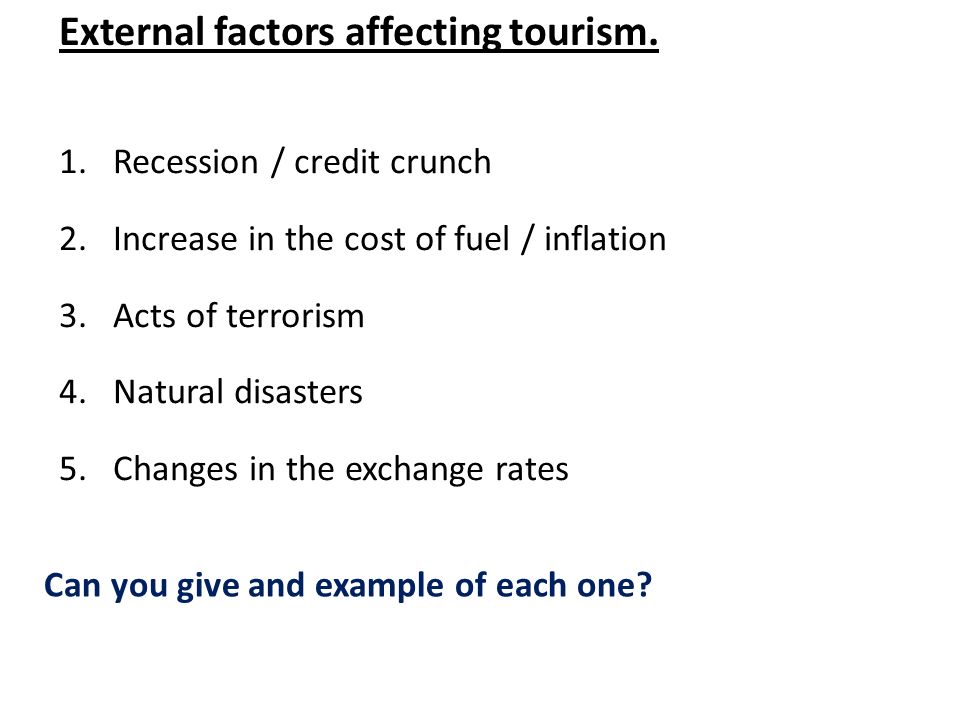 External factors affecting tourism.

1. Recession / credit crunch

2. Increase in the cost of fuel / inflation

3. Acts of terrorism

4. Natural disasters

5. Changes in the exchange rates

Can you give and example of each one?